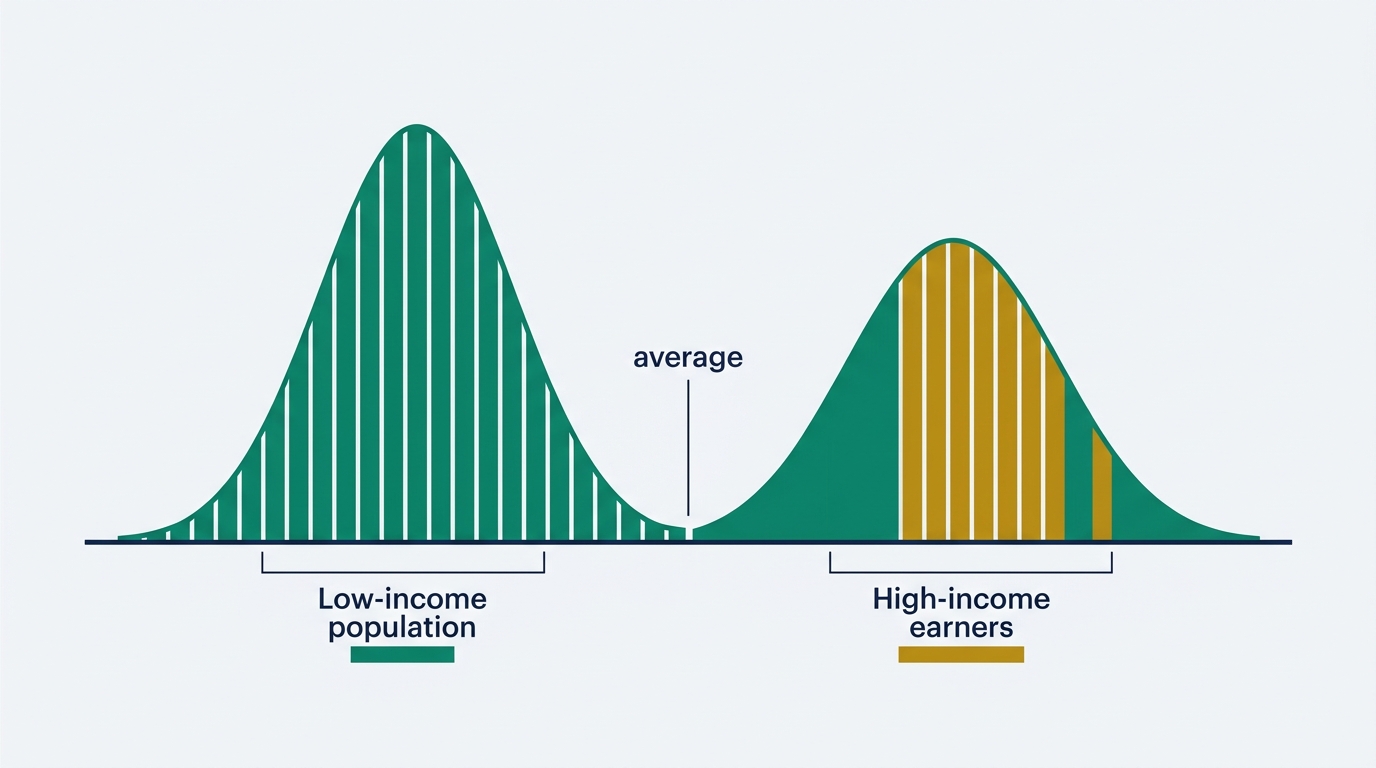 average

Low-income population

High-income earners